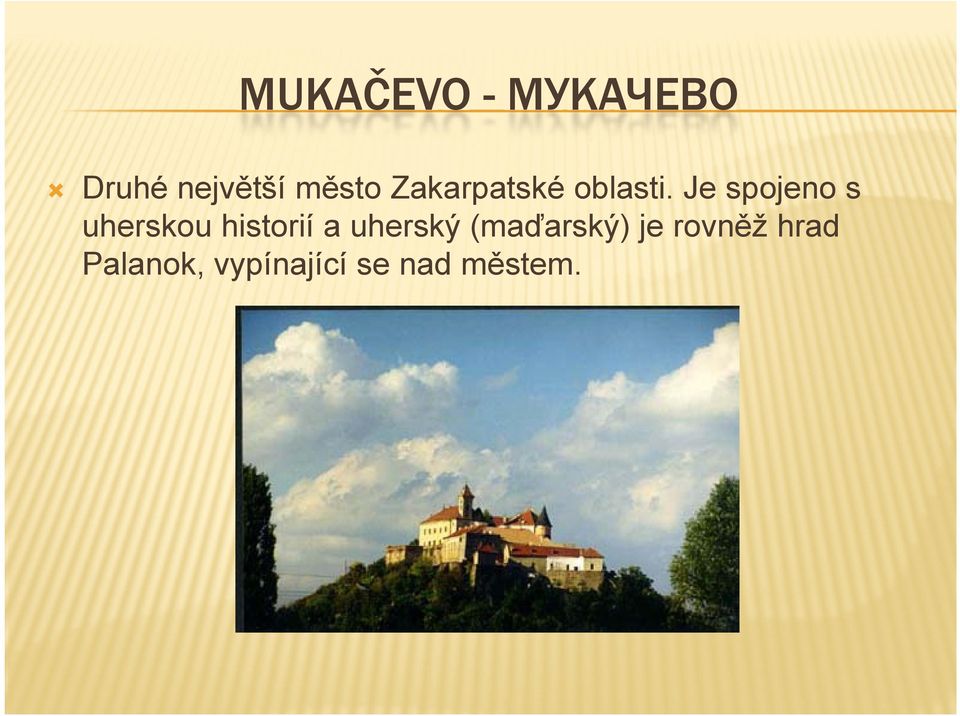 MUKAČEVO - МУКАЧЕВО

Druhé největší město Zakarpatské oblasti. Je spojeno s uherskou historií a uherský (maďarský) je rovněž hrad Palanok, vypínající se nad městem.